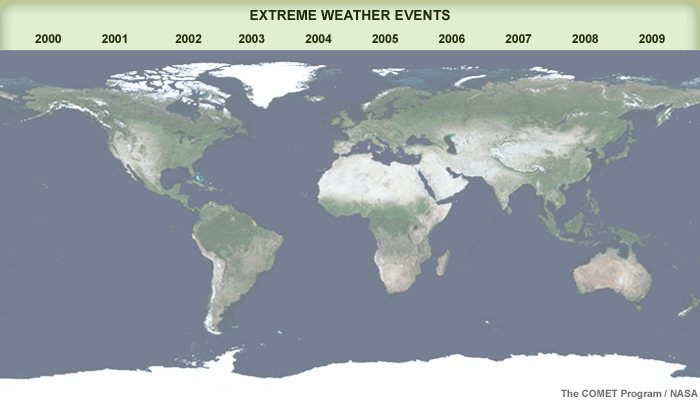 EXTREME WEATHER EVENTS

2000 2001 2002 2003 2004 2005 2006 2007 2008 2009

The COMET Program / NASA